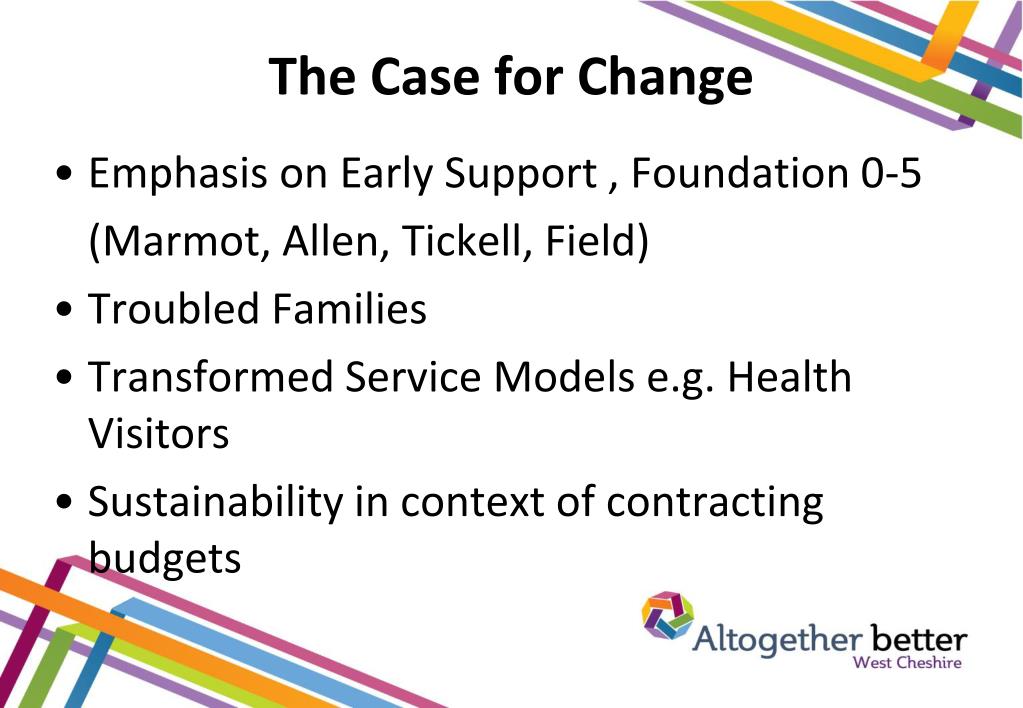 The Case for Change

• Emphasis on Early Support , Foundation 0-5 (Marmot, Allen, Tickell, Field)
• Troubled Families
• Transformed Service Models e.g. Health Visitors
• Sustainability in context of contracting budgets

Altogether better
West Cheshire